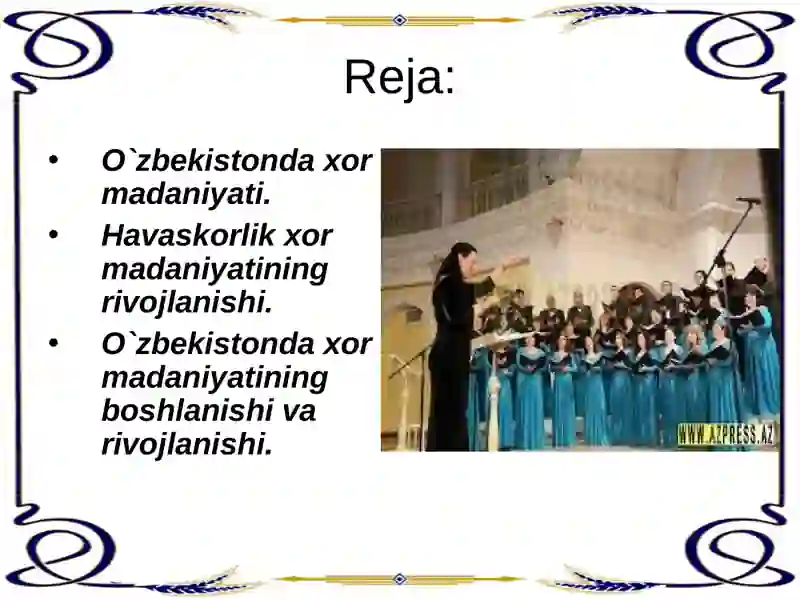 Reja:

• O`zbekistonda xor madaniyati.
• Havaskorlik xor madaniyatining rivojlanishi.
• O`zbekistonda xor madaniyatining boshlanishi va rivojlanishi.

WWW.AZPRESS.AZ